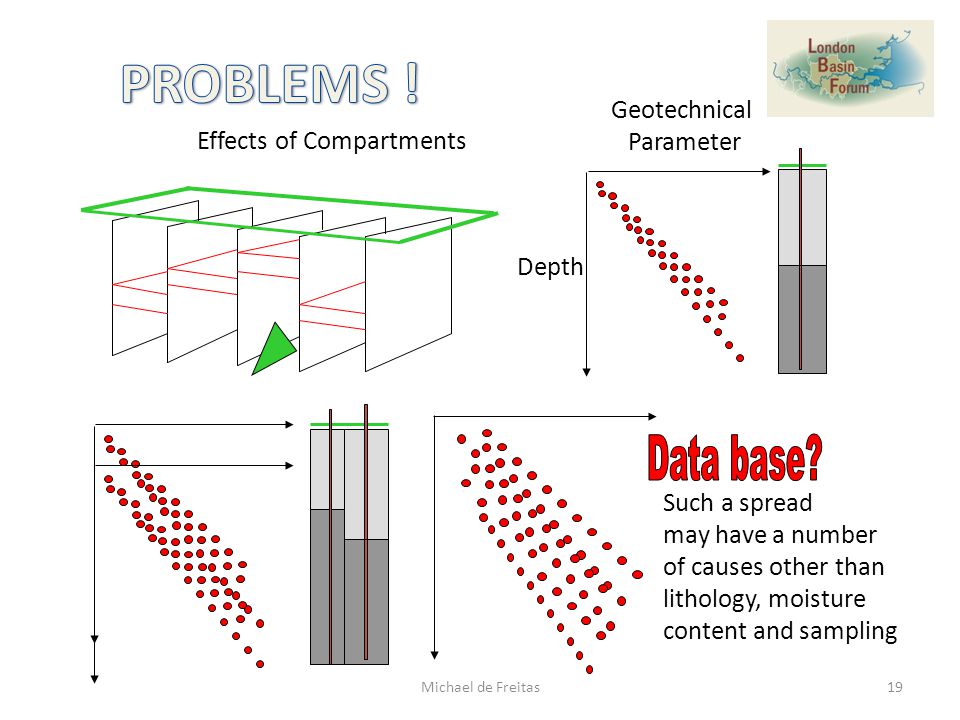 PROBLEMS !

London Basin Forum

Effects of Compartments

Geotechnical Parameter

Depth

Data base?

Such a spread may have a number of causes other than lithology, moisture content and sampling

Michael de Freitas

19